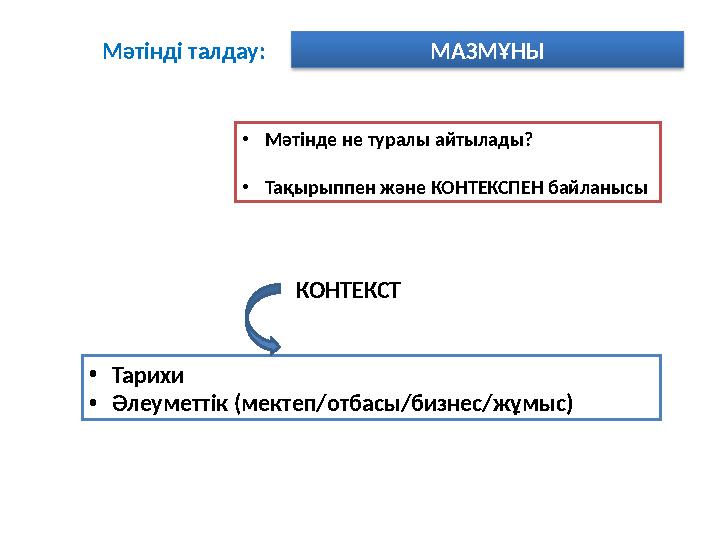 Мәтінді талдау:

МАЗМҰНЫ

• Мәтінде не туралы айтылады?

• Тақырыппен және КОНТЕКСПЕН байланысы

КОНТЕКСТ

• Тарихи
• Әлеуметтік (мектеп/отбасы/бизнес/жұмыс)